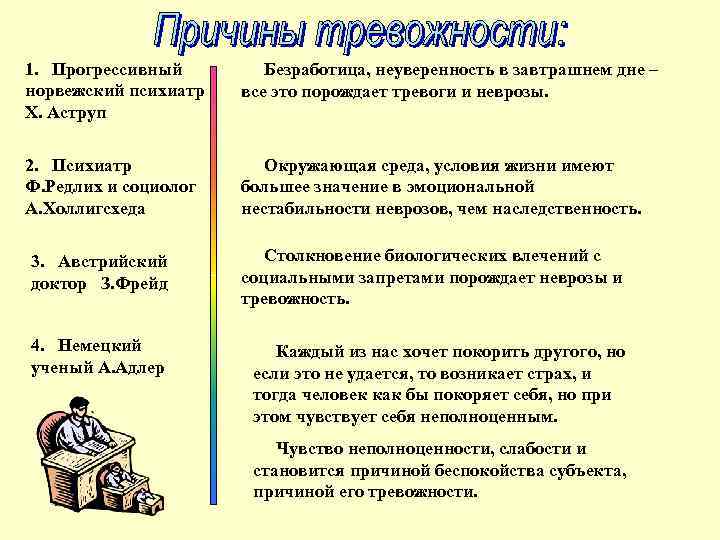 Причины тревожности:

1. Прогрессивный норвежский психиатр Х. Аструп

Безработица, неуверенность в завтрашнем дне – все это порождает тревоги и неврозы.

2. Психиатр Ф.Редлих и социолог А.Холлигсхеда

Окружающая среда, условия жизни имеют большее значение в эмоциональной нестабильности неврозов, чем наследственность.

3. Австрийский доктор З.Фрейд

Столкновение биологических влечений с социальными запретами порождает неврозы и тревожность.

4. Немецкий ученый А.Адлер

Каждый из нас хочет покорить другого, но если это не удается, то возникает страх, и тогда человек как бы покоряет себя, но при этом чувствует себя неполноценным.

Чувство неполноценности, слабости и становится причиной беспокойства субъекта, причиной его тревожности.